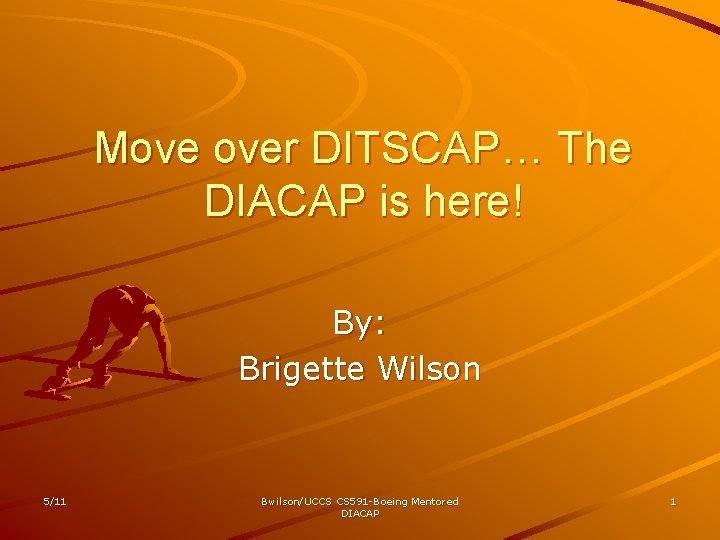 Move over DITSCAP… The DIACAP is here!

By:
Brigette Wilson

5/11

Bwilson/UCCS CS591-Boeing Mentored DIACAP

1